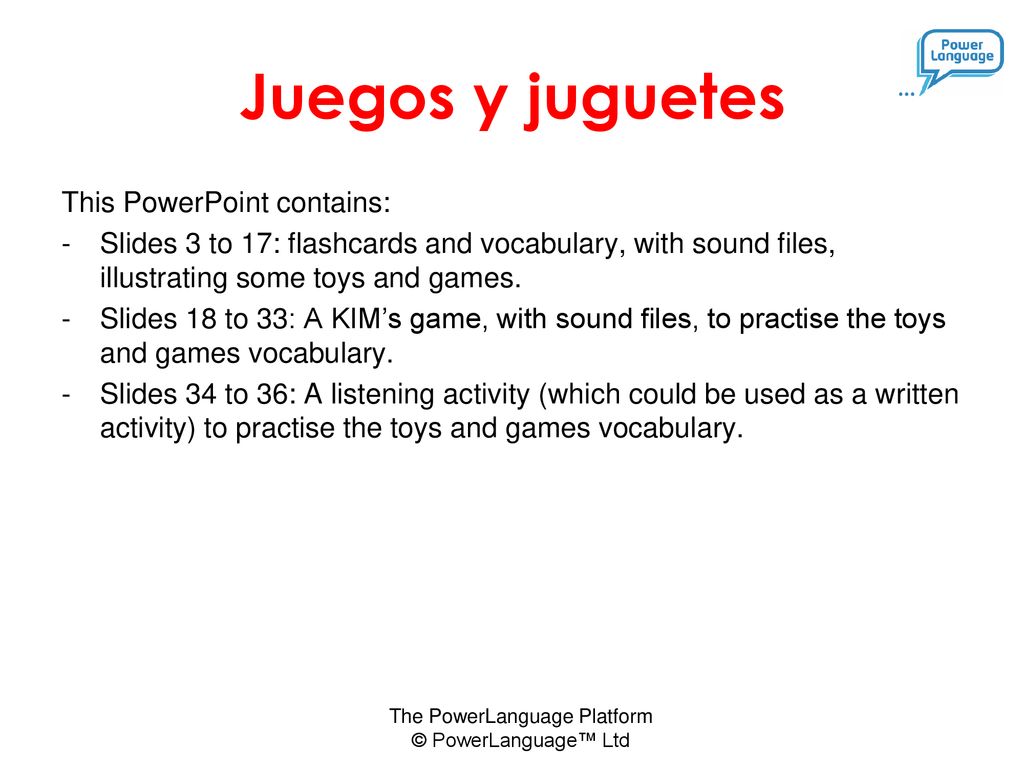 Juegos y juguetes

Power Language ...

This PowerPoint contains:

- Slides 3 to 17: flashcards and vocabulary, with sound files, illustrating some toys and games.
- Slides 18 to 33: A KIM's game, with sound files, to practise the toys and games vocabulary.
- Slides 34 to 36: A listening activity (which could be used as a written activity) to practise the toys and games vocabulary.

The PowerLanguage Platform
© PowerLanguage™ Ltd